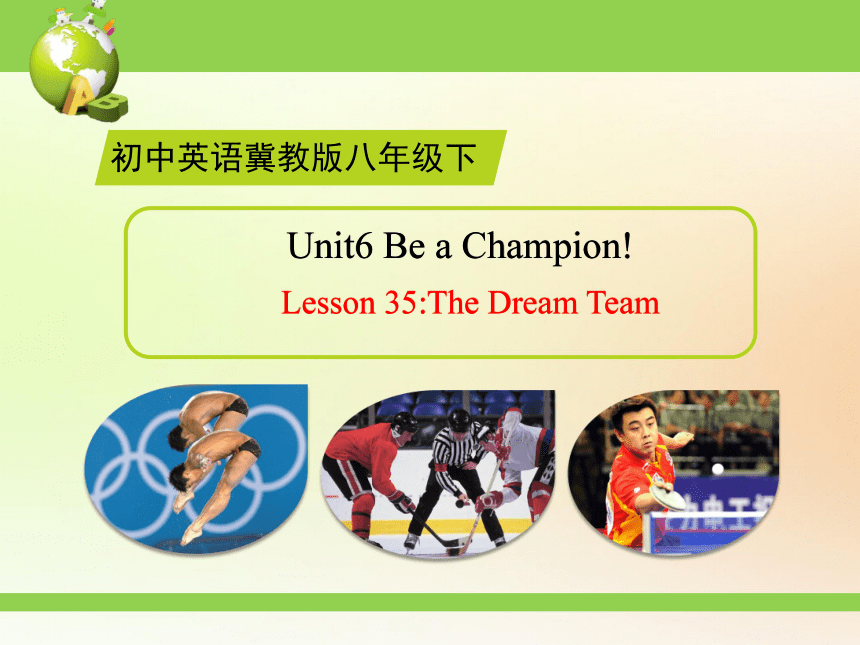 初中英语冀教版八年级下

Unit6 Be a Champion!

Lesson 35:The Dream Team